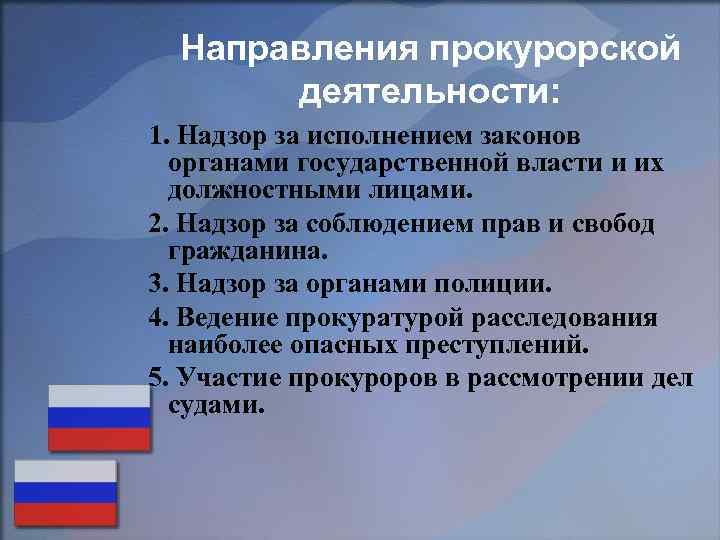 Направления прокурорской деятельности:

1. Надзор за исполнением законов органами государственной власти и их должностными лицами.

2. Надзор за соблюдением прав и свобод гражданина.

3. Надзор за органами полиции.

4. Ведение прокуратурой расследования наиболее опасных преступлений.

5. Участие прокуроров в рассмотрении дел судами.